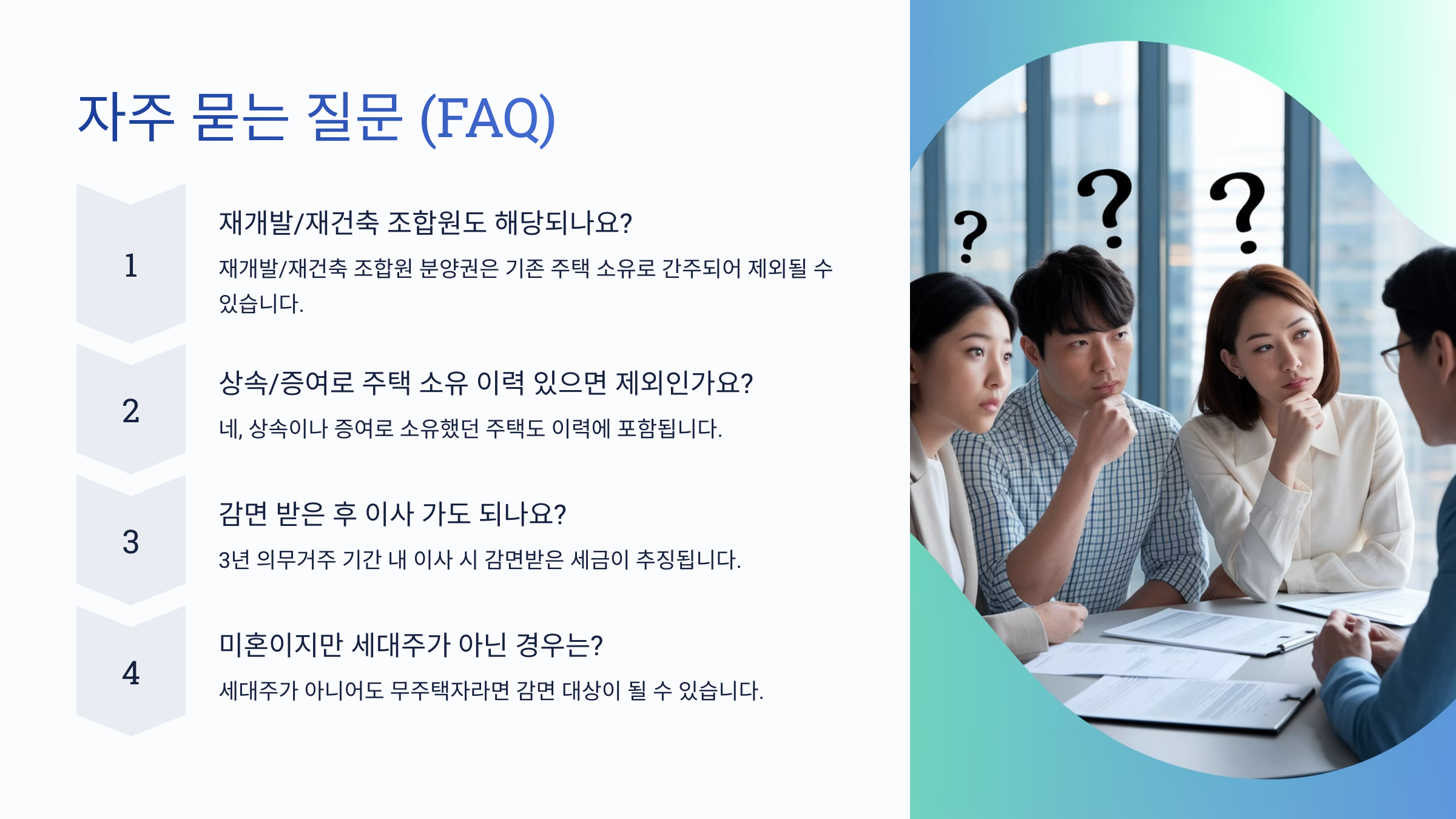 자주 묻는 질문 (FAQ)

1

재개발/재건축 조합원도 해당되나요?

재개발/재건축 조합원 분양권은 기존 주택 소유로 간주되어 제외될 수 있습니다.

2

상속/증여로 주택 소유 이력 있으면 제외인가요?

네, 상속이나 증여로 소유했던 주택도 이력에 포함됩니다.

3

감면 받은 후 이사 가도 되나요?

3년 의무거주 기간 내 이사 시 감면받은 세금이 추징됩니다.

4

미혼이지만 세대주가 아닌 경우는?

세대주가 아니어도 무주택자라면 감면 대상이 될 수 있습니다.

?

?

?